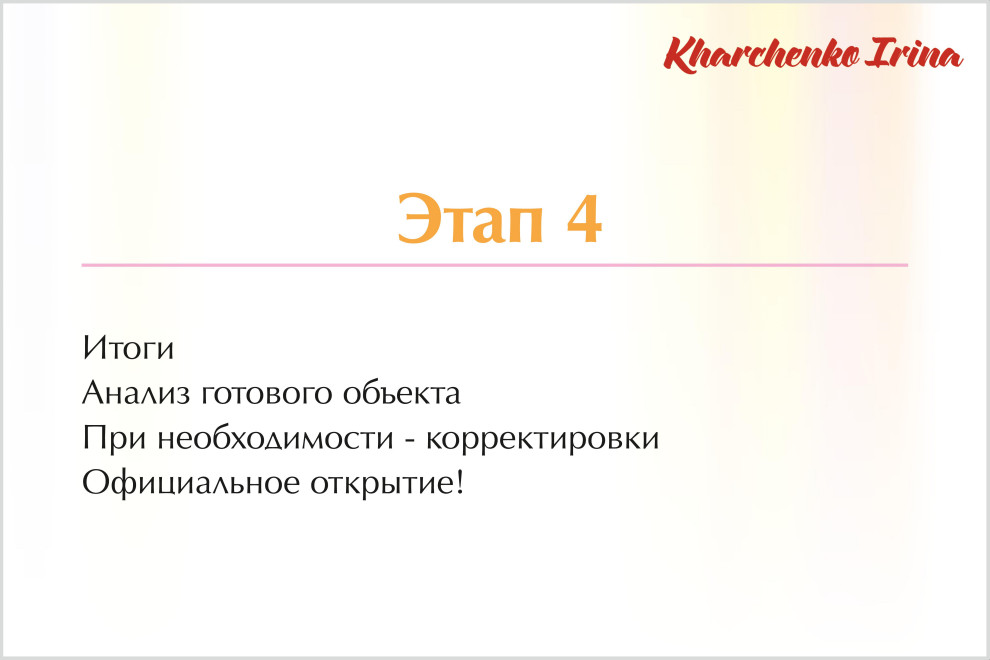 Kharchenko Irina

Этап 4

Итоги
Анализ готового объекта
При необходимости - корректировки
Официальное открытие!